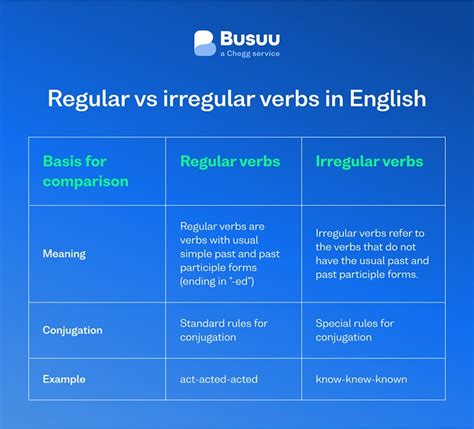 Busuu
a Chegg service

Regular vs irregular verbs in English

| Basis for comparison | Regular verbs | Irregular verbs |
|---|---|---|
| Meaning | Regular verbs are verbs with usual simple past and past participle forms (ending in "-ed") | Irregular verbs refer to the verbs that do not have the usual past and past participle forms. |
| Conjugation | Standard rules for conjugation | Special rules for conjugation |
| Example | act-acted-acted | know-knew-known |